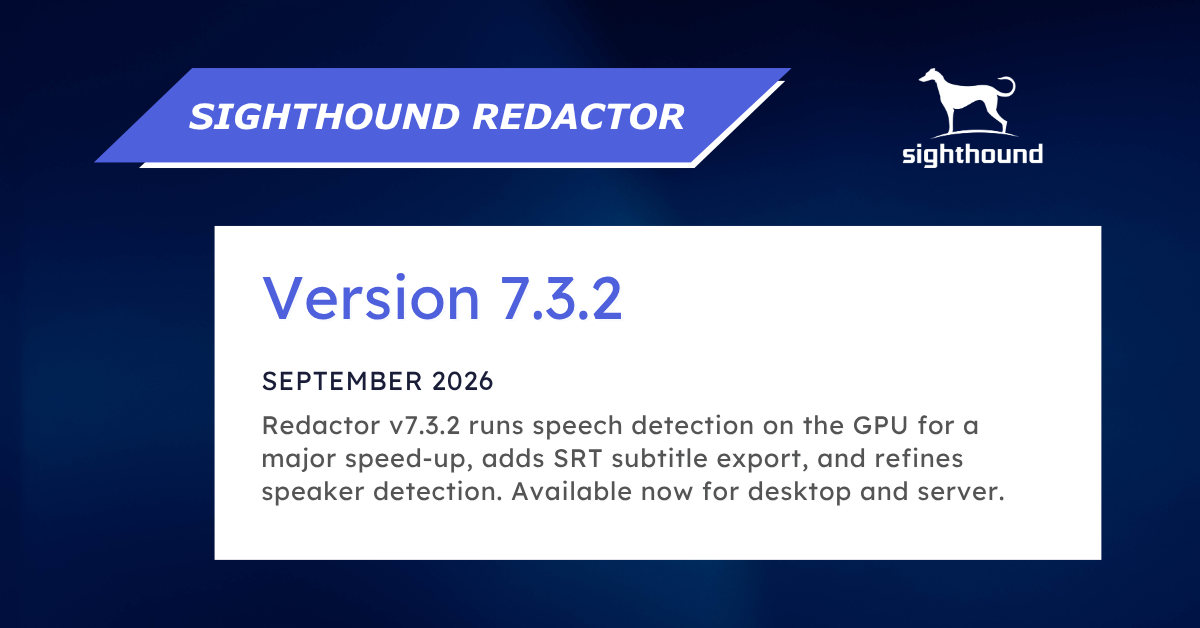 SIGHTHOUND REDACTOR

sighthound

Version 7.3.2

SEPTEMBER 2026

Redactor v7.3.2 runs speech detection on the GPU for a major speed-up, adds SRT subtitle export, and refines speaker detection. Available now for desktop and server.